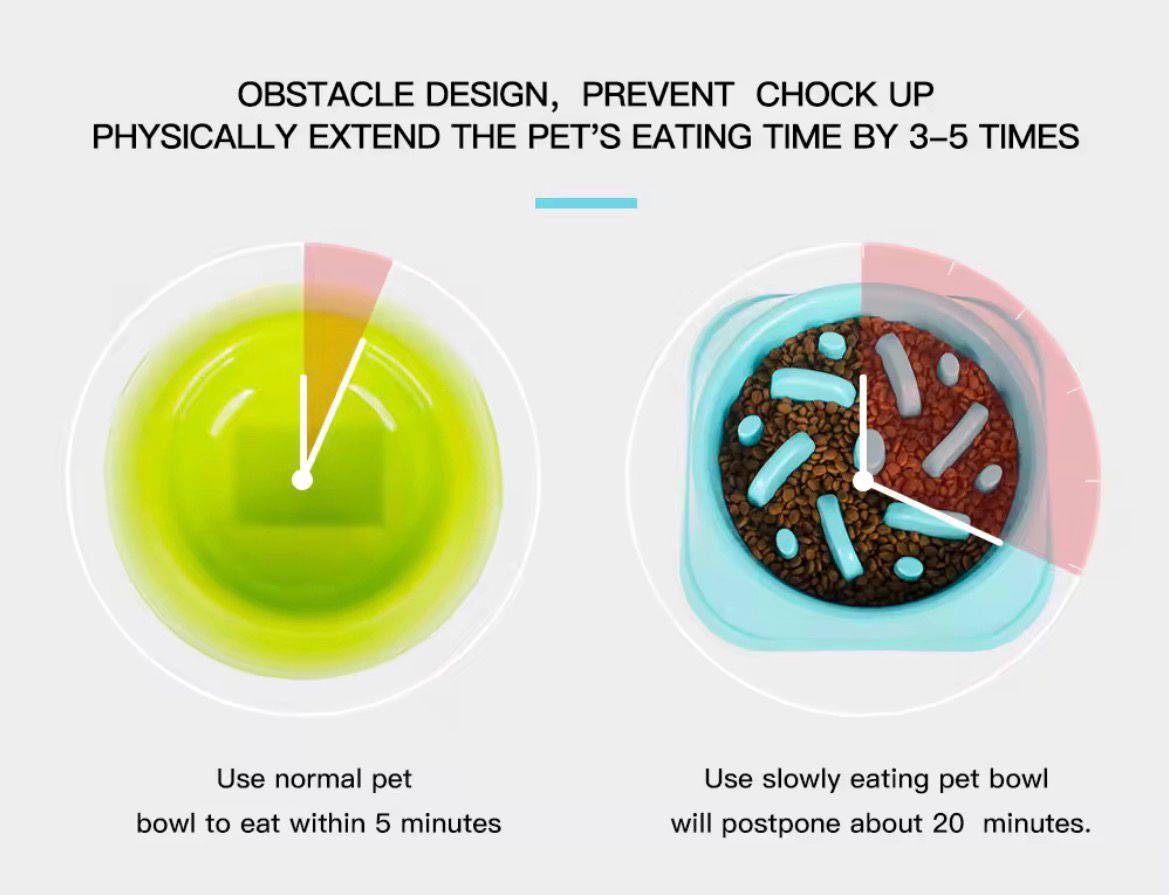 OBSTACLE DESIGN, PREVENT CHOCK UP
PHYSICALLY EXTEND THE PET'S EATING TIME BY 3-5 TIMES

Use normal pet bowl to eat within 5 minutes

Use slowly eating pet bowl will postpone about 20 minutes.